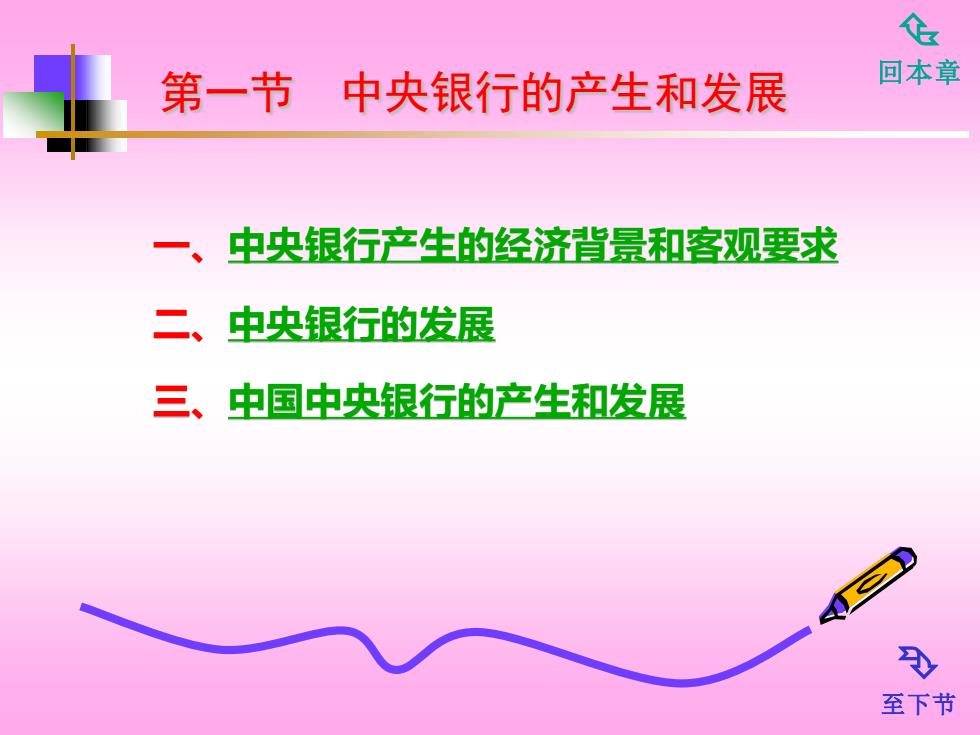 回本章

第一节　中央银行的产生和发展

一、中央银行产生的经济背景和客观要求

二、中央银行的发展

三、中国中央银行的产生和发展

至下节